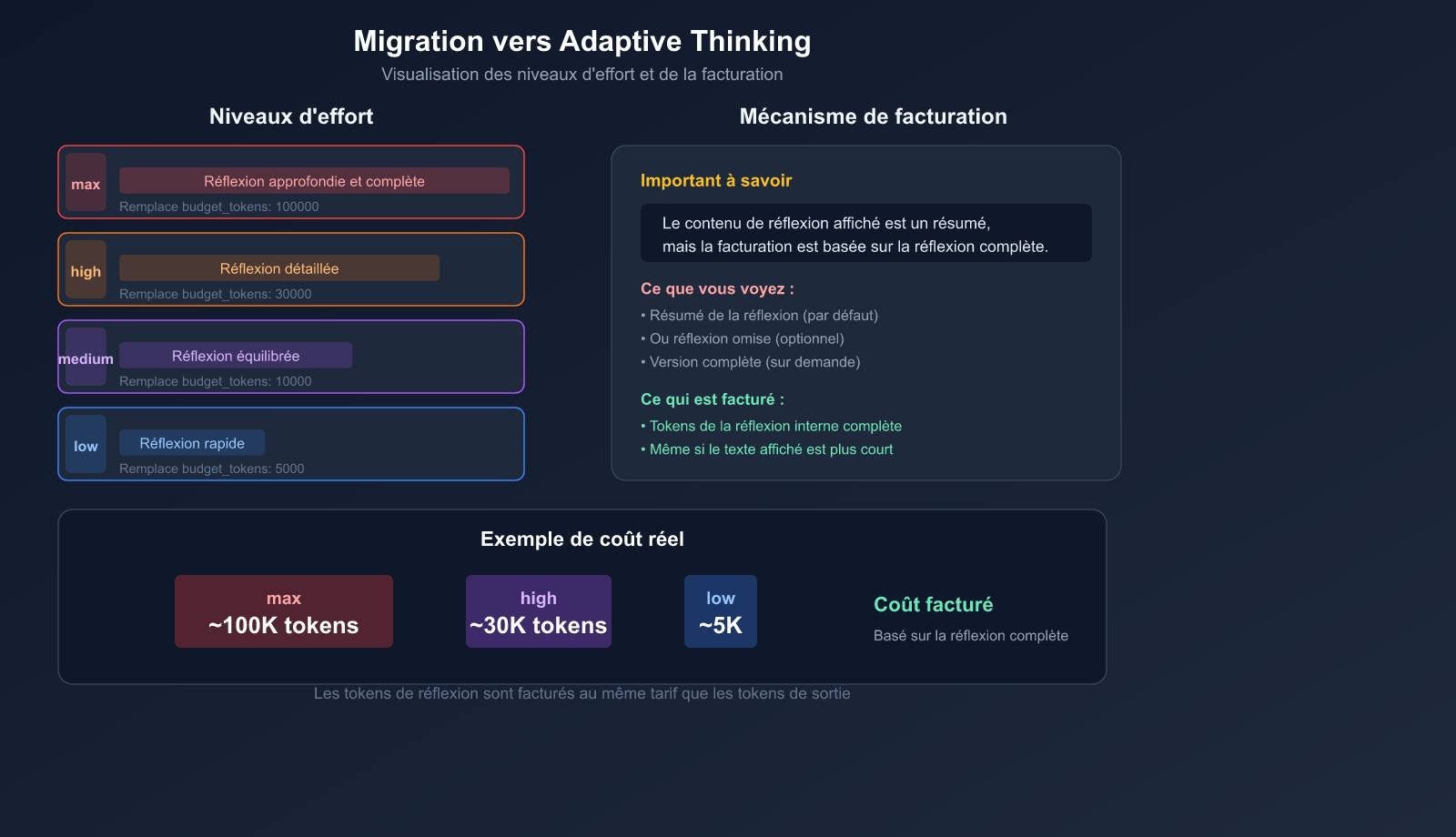 Migration vers Adaptive Thinking
Visualisation des niveaux d'effort et de la facturation

Niveaux d'effort

max
Réflexion approfondie et complète
Remplace budget_tokens: 100000

high
Réflexion détaillée
Remplace budget_tokens: 30000

medium
Réflexion équilibrée
Remplace budget_tokens: 10000

low
Réflexion rapide
Remplace budget_tokens: 5000

Mécanisme de facturation

Important à savoir

Le contenu de réflexion affiché est un résumé, mais la facturation est basée sur la réflexion complète.

Ce que vous voyez :
• Résumé de la réflexion (par défaut)
• Ou réflexion omise (optionnel)
• Version complète (sur demande)

Ce qui est facturé :
• Tokens de la réflexion interne complète
• Même si le texte affiché est plus court

Exemple de coût réel

max
~100K tokens

high
~30K tokens

low
~5K

Coût facturé
Basé sur la réflexion complète

Les tokens de réflexion sont facturés au même tarif que les tokens de sortie